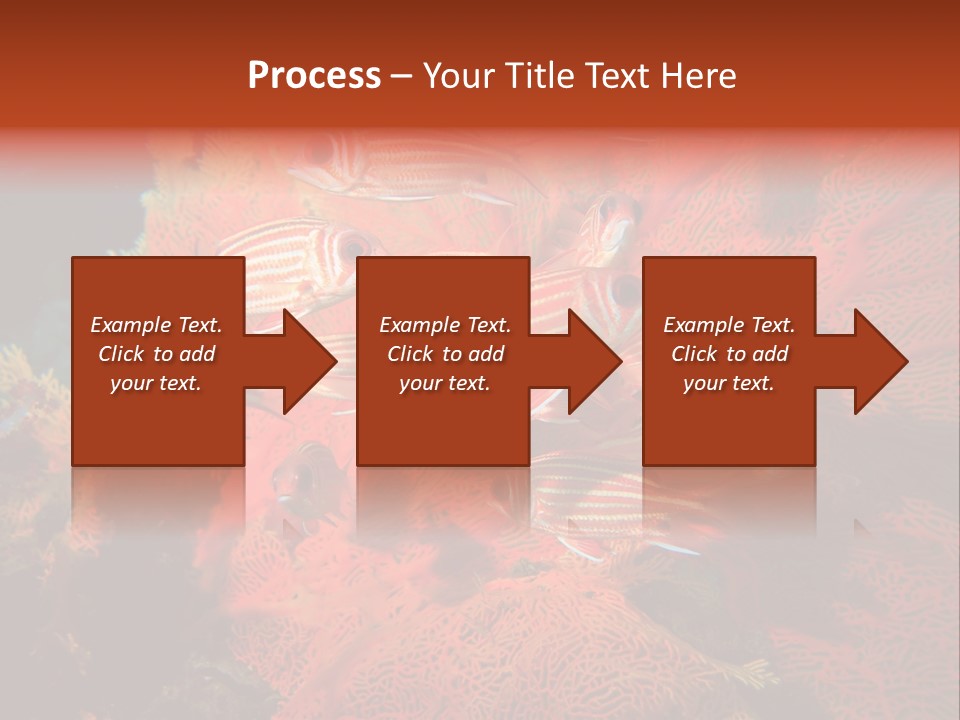 Process – Your Title Text Here

Example Text. Click to add your text.

Example Text. Click to add your text.

Example Text. Click to add your text.